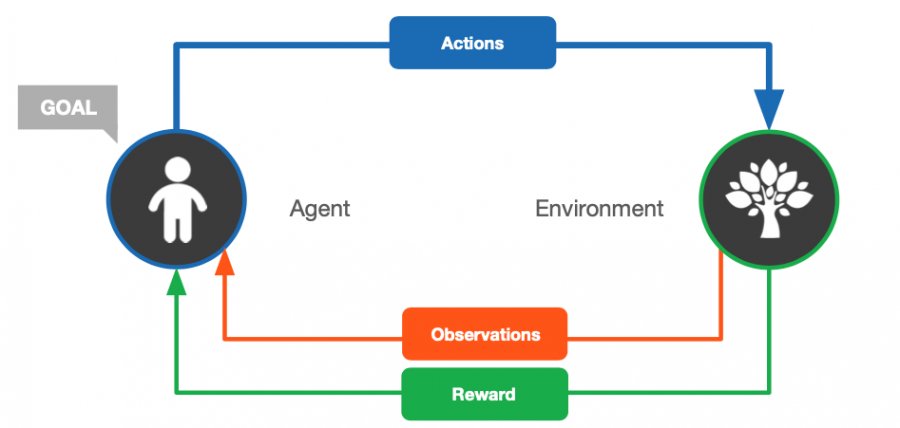 Actions

GOAL

Agent

Environment

Observations

Reward